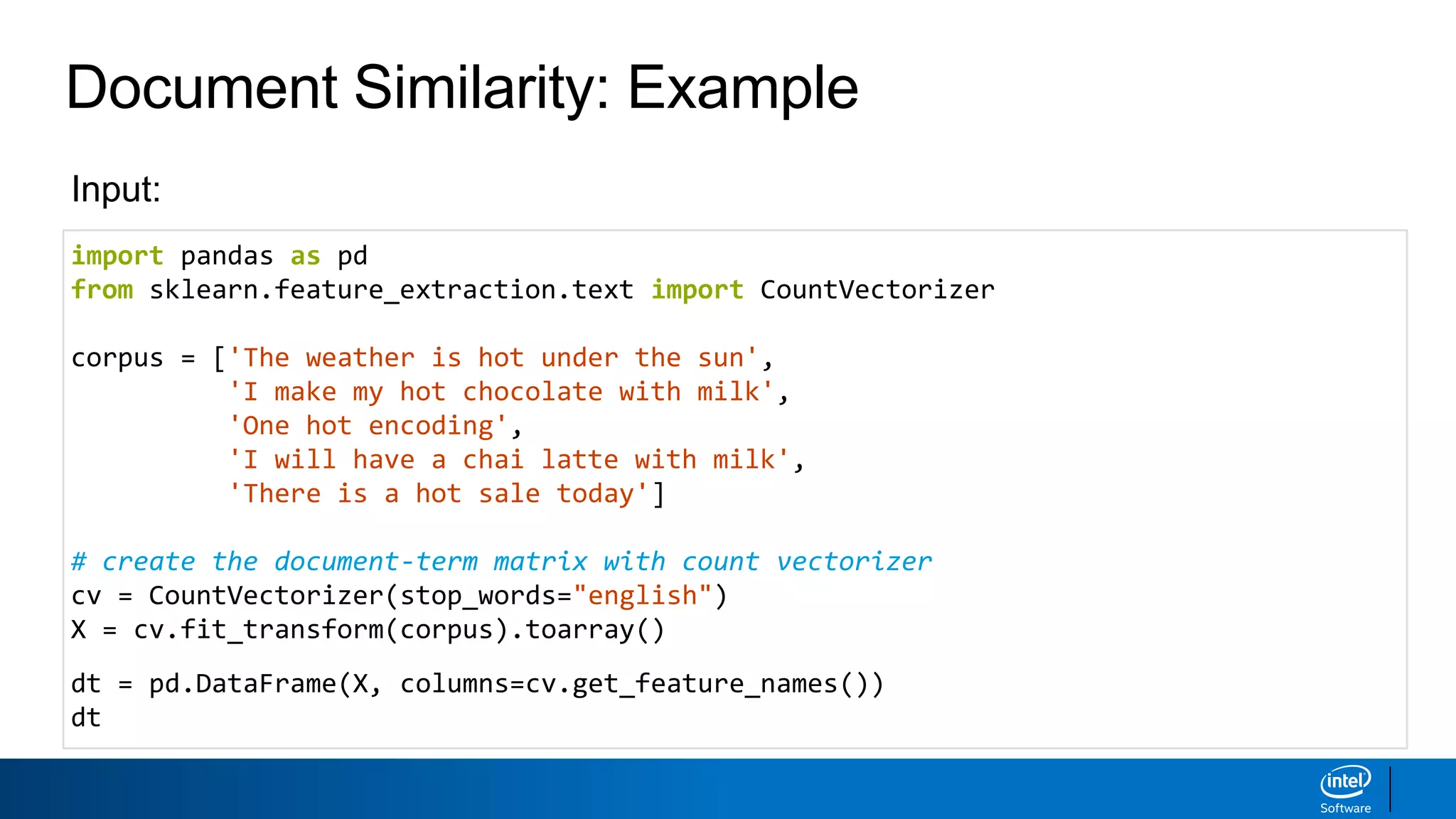 Document Similarity: Example

Input:

import pandas as pd
from sklearn.feature_extraction.text import CountVectorizer

corpus = ['The weather is hot under the sun',
          'I make my hot chocolate with milk',
          'One hot encoding',
          'I will have a chai latte with milk',
          'There is a hot sale today']

# create the document-term matrix with count vectorizer
cv = CountVectorizer(stop_words="english")
X = cv.fit_transform(corpus).toarray()

dt = pd.DataFrame(X, columns=cv.get_feature_names())
dt

intel
Software